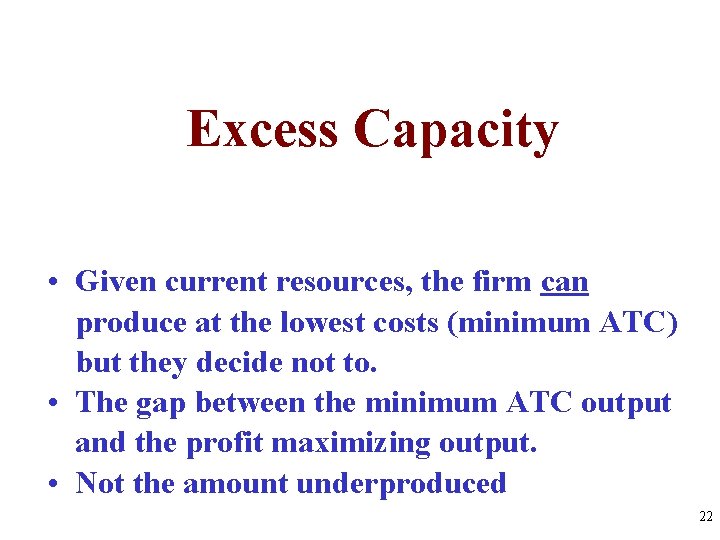 Excess Capacity

• Given current resources, the firm can produce at the lowest costs (minimum ATC) but they decide not to.
• The gap between the minimum ATC output and the profit maximizing output.
• Not the amount underproduced

22